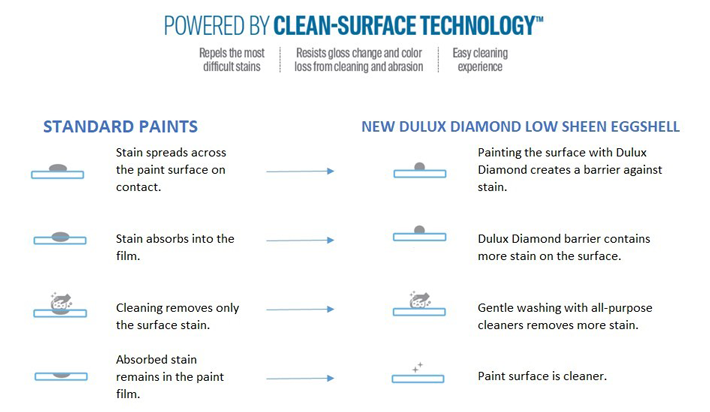 POWERED BY CLEAN-SURFACE TECHNOLOGY™

Repels the most difficult stains

Resists gloss change and color loss from cleaning and abrasion

Easy cleaning experience

STANDARD PAINTS

Stain spreads across the paint surface on contact.

Stain absorbs into the film.

Cleaning removes only the surface stain.

Absorbed stain remains in the paint film.

NEW DULUX DIAMOND LOW SHEEN EGGSHELL

Painting the surface with Dulux Diamond creates a barrier against stain.

Dulux Diamond barrier contains more stain on the surface.

Gentle washing with all-purpose cleaners removes more stain.

Paint surface is cleaner.